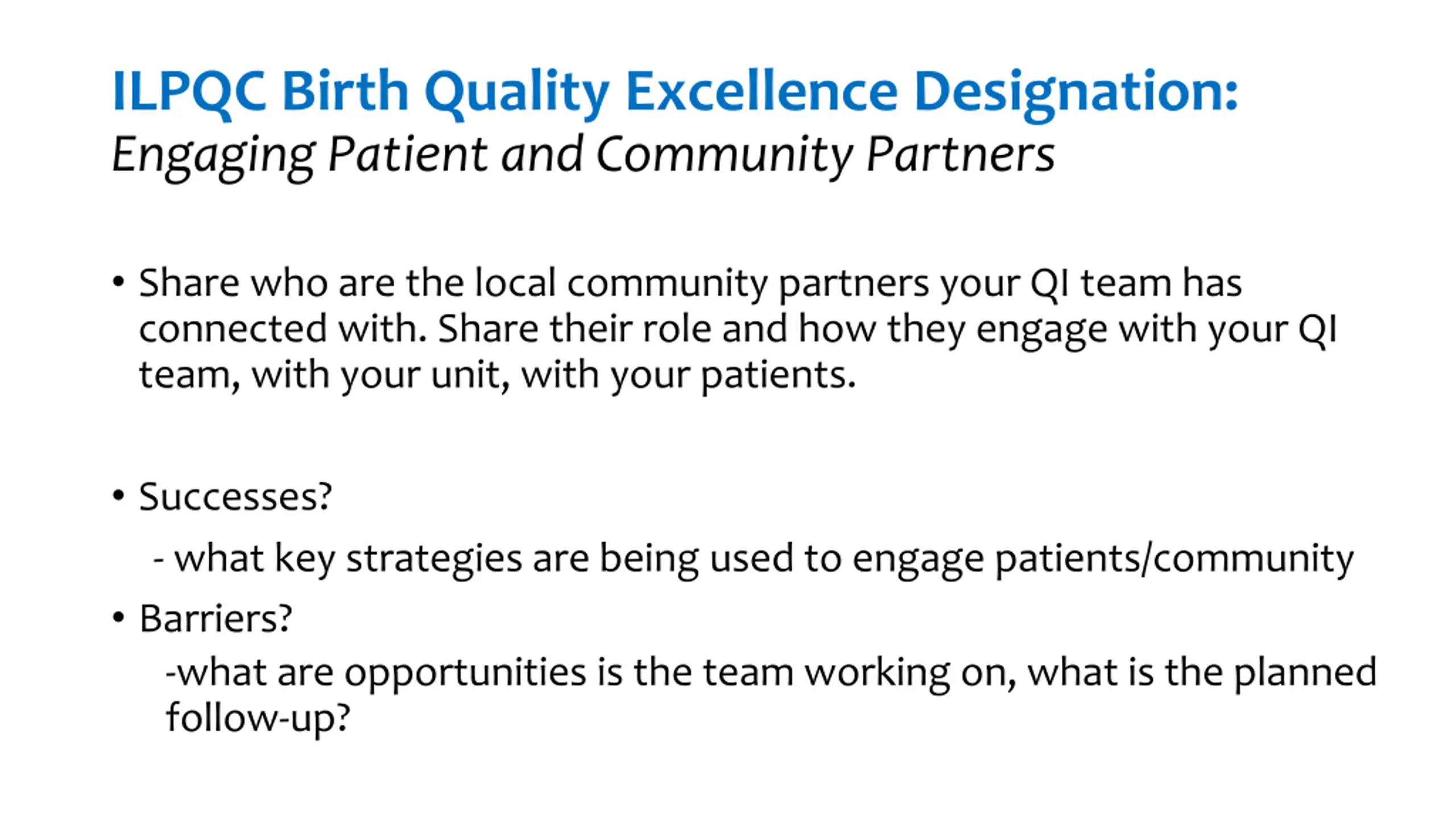 ILPQC Birth Quality Excellence Designation:
Engaging Patient and Community Partners

• Share who are the local community partners your QI team has connected with. Share their role and how they engage with your QI team, with your unit, with your patients.

• Successes?

- what key strategies are being used to engage patients/community

• Barriers?

-what are opportunities is the team working on, what is the planned follow-up?